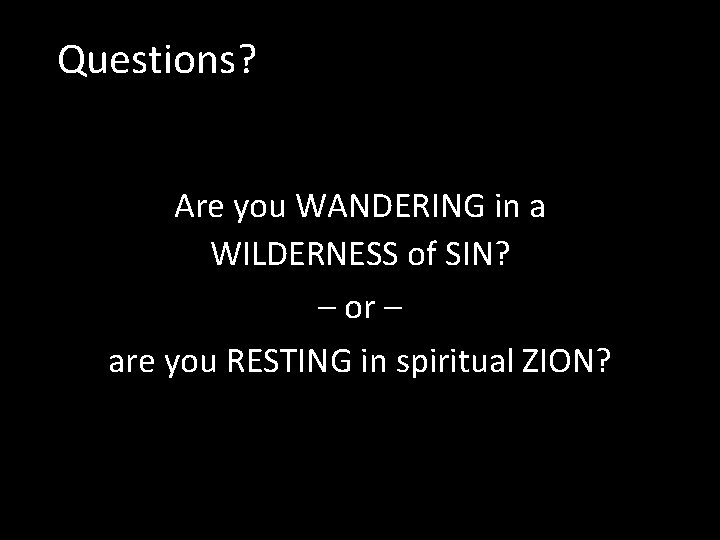 Questions?

Are you WANDERING in a WILDERNESS of SIN?

– or –

are you RESTING in spiritual ZION?